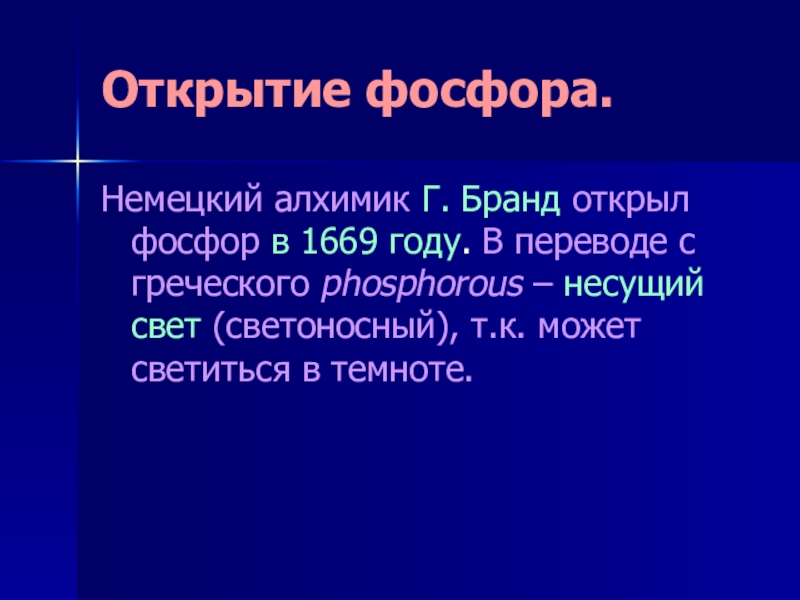 Открытие фосфора.

Немецкий алхимик Г. Бранд открыл фосфор в 1669 году. В переводе с греческого phosphorous – несущий свет (светоносный), т.к. может светиться в темноте.